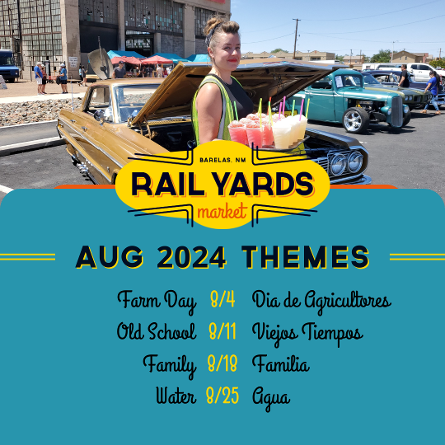 BARELAS, NM
RAIL YARDS
market

AUG 2024 THEMES

Farm Day 8/4 Dia de Agricultores
Old School 8/11 Viejos Tiempos
Family 8/18 Familia
Water 8/25 Agua